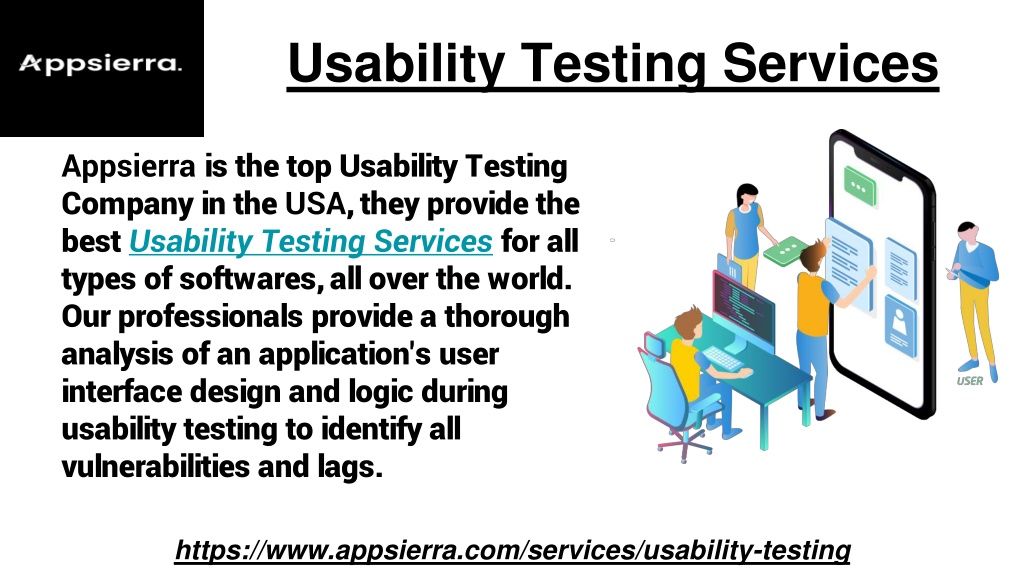 Appsierra.

Usability Testing Services

Appsierra is the top Usability Testing Company in the USA, they provide the best Usability Testing Services for all types of softwares, all over the world. Our professionals provide a thorough analysis of an application's user interface design and logic during usability testing to identify all vulnerabilities and lags.

USER

https://www.appsierra.com/services/usability-testing